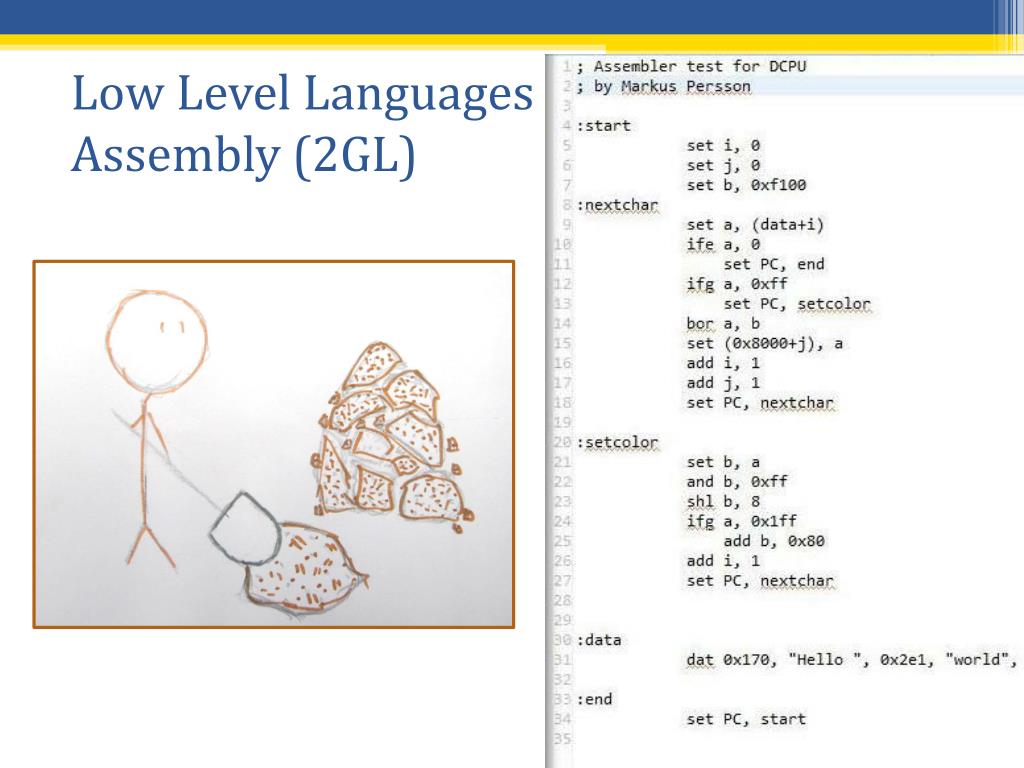 Low Level Languages
Assembly (2GL)

1 ; Assembler test for DCPU
2 ; by Markus Persson
3
4 :start
5 set i, 0
6 set j, 0
7 set b, 0xf100
8 :nextchar
9 set a, (data+i)
10 ife a, 0
11 set PC, end
12 ifg a, 0xff
13 set PC, setcolor
14 bor a, b
15 set (0x8000+j), a
16 add i, 1
17 add j, 1
18 set PC, nextchar
19
20 :setcolor
21 set b, a
22 and b, 0xff
23 shl b, 8
24 ifg a, 0x1ff
25 add b, 0x80
26 add i, 1
27 set PC, nextchar
28
29
30 :data
31 dat 0x170, "Hello ", 0x2e1, "world",
32
33 :end
34 set PC, start
35